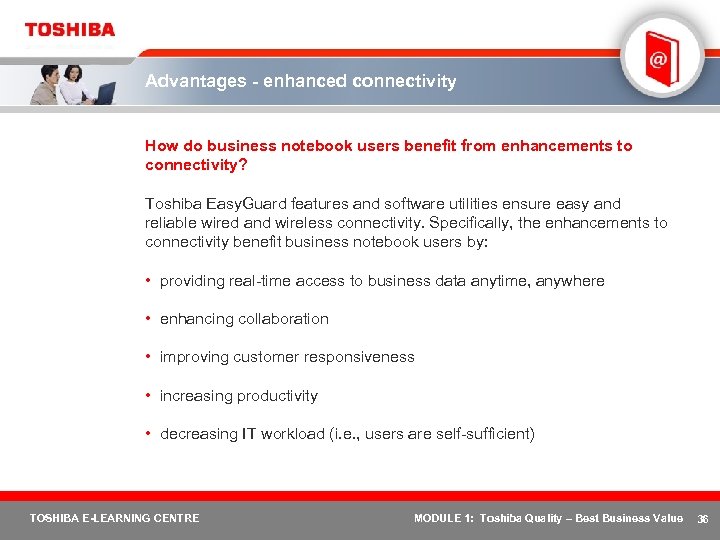 TOSHIBA

@

Advantages - enhanced connectivity

How do business notebook users benefit from enhancements to connectivity?

Toshiba EasyGuard features and software utilities ensure easy and reliable wired and wireless connectivity. Specifically, the enhancements to connectivity benefit business notebook users by:

• providing real-time access to business data anytime, anywhere

• enhancing collaboration

• improving customer responsiveness

• increasing productivity

• decreasing IT workload (i.e., users are self-sufficient)

TOSHIBA E-LEARNING CENTRE

MODULE 1: Toshiba Quality – Best Business Value

36